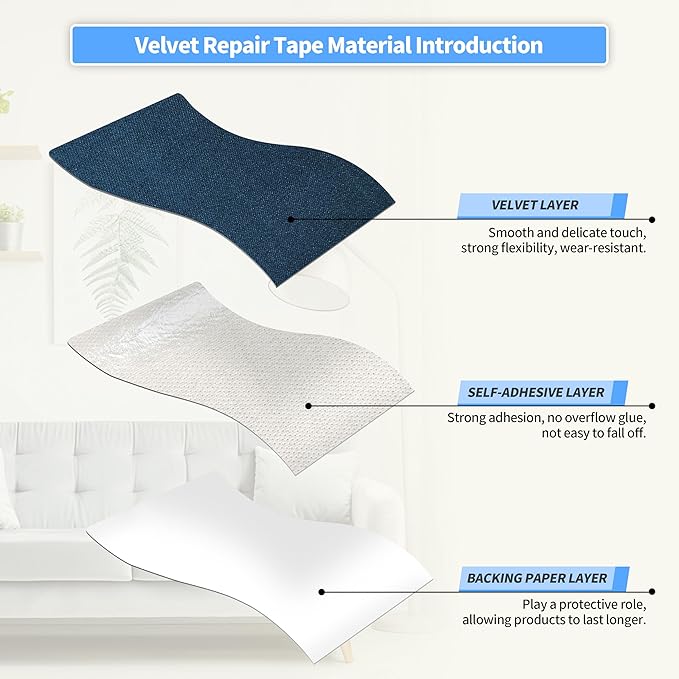 Velvet Repair Tape Material Introduction

VELVET LAYER

Smooth and delicate touch, strong flexibility, wear-resistant.

SELF-ADHESIVE LAYER

Strong adhesion, no overflow glue, not easy to fall off.

BACKING PAPER LAYER

Play a protective role, allowing products to last longer.